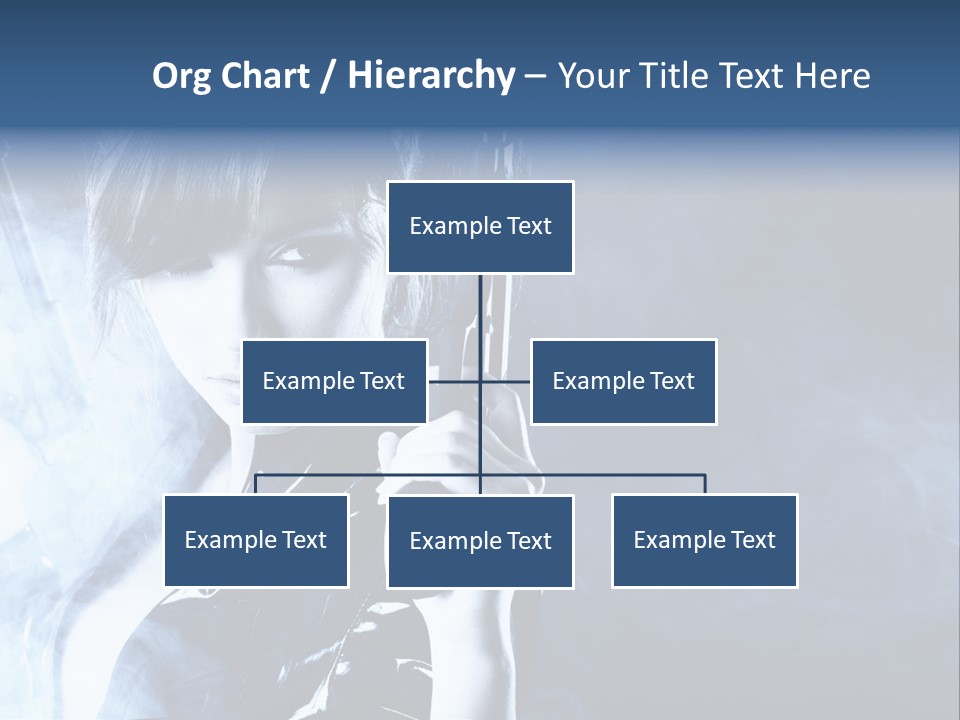 Org Chart / Hierarchy – Your Title Text Here

Example Text

Example Text

Example Text

Example Text

Example Text

Example Text